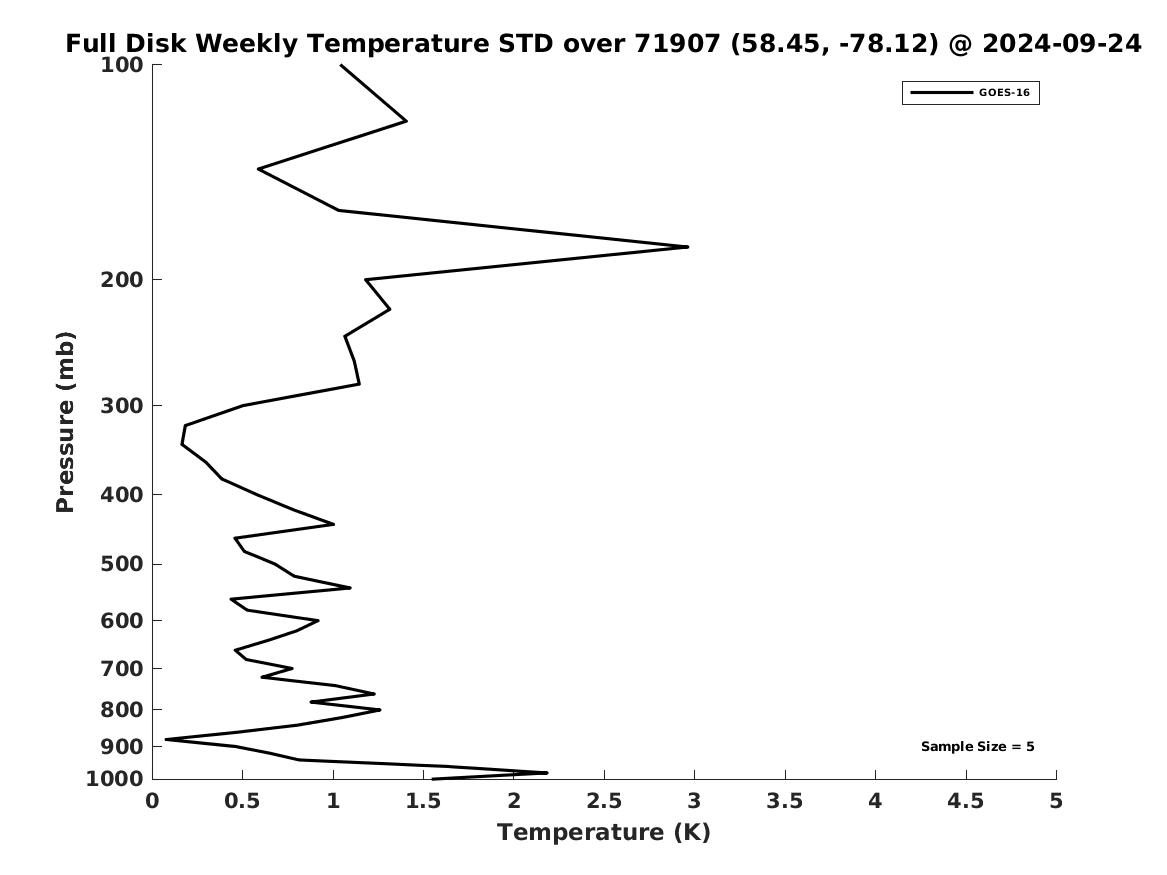 Full Disk Weekly Temperature STD over 71907 (58.45, -78.12) @ 2024-09-24

GOES-16

Pressure (mb)

100
200
300
400
500
600
700
800
900
1000

Sample Size = 5

0 0.5 1 1.5 2 2.5 3 3.5 4 4.5 5

Temperature (K)